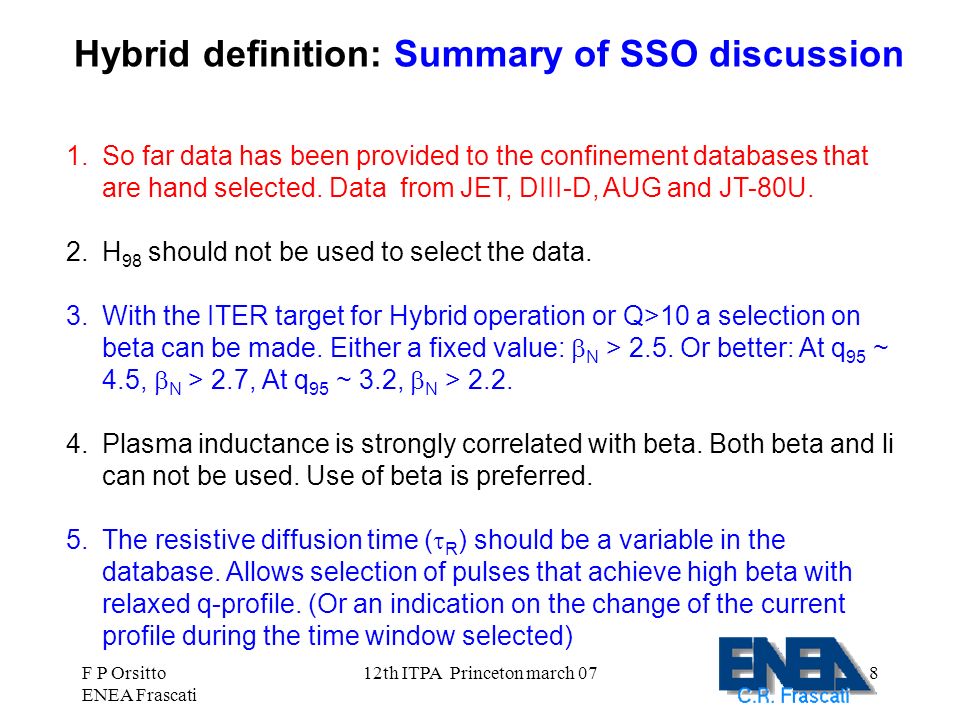 Hybrid definition: Summary of SSO discussion

1. So far data has been provided to the confinement databases that are hand selected. Data from JET, DIII-D, AUG and JT-80U.

2. $H_{98}$ should not be used to select the data.

3. With the ITER target for Hybrid operation or Q>10 a selection on beta can be made. Either a fixed value: $\beta_N$ > 2.5. Or better: At $q_{95}$ ~ 4.5, $\beta_N$ > 2.7, At $q_{95}$ ~ 3.2, $\beta_N$ > 2.2.

4. Plasma inductance is strongly correlated with beta. Both beta and li can not be used. Use of beta is preferred.

5. The resistive diffusion time ($\tau_R$) should be a variable in the database. Allows selection of pulses that achieve high beta with relaxed q-profile. (Or an indication on the change of the current profile during the time window selected)

F P Orsitto
ENEA Frascati

12th ITPA Princeton march 07

ENEA
C.R. Frascati

8